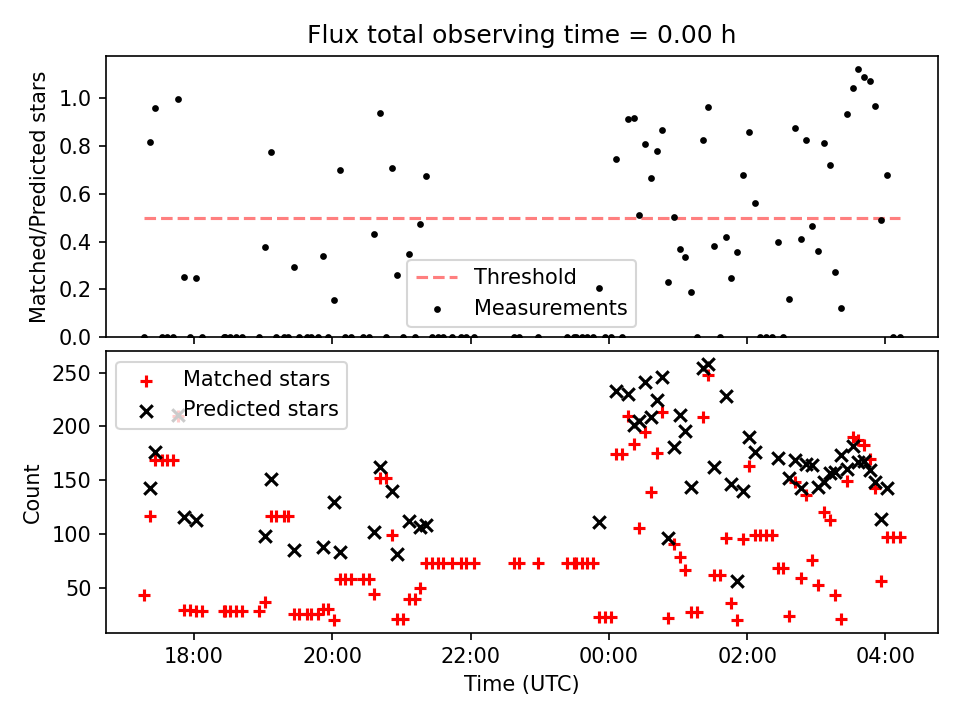 Flux total observing time = 0.00 h

Matched/Predicted stars

1.0
0.8
0.6
0.4
0.2
0.0

Threshold
Measurements

Matched stars
Predicted stars

Count

250
200
150
100
50

18:00
20:00
22:00
00:00
02:00
04:00

Time (UTC)